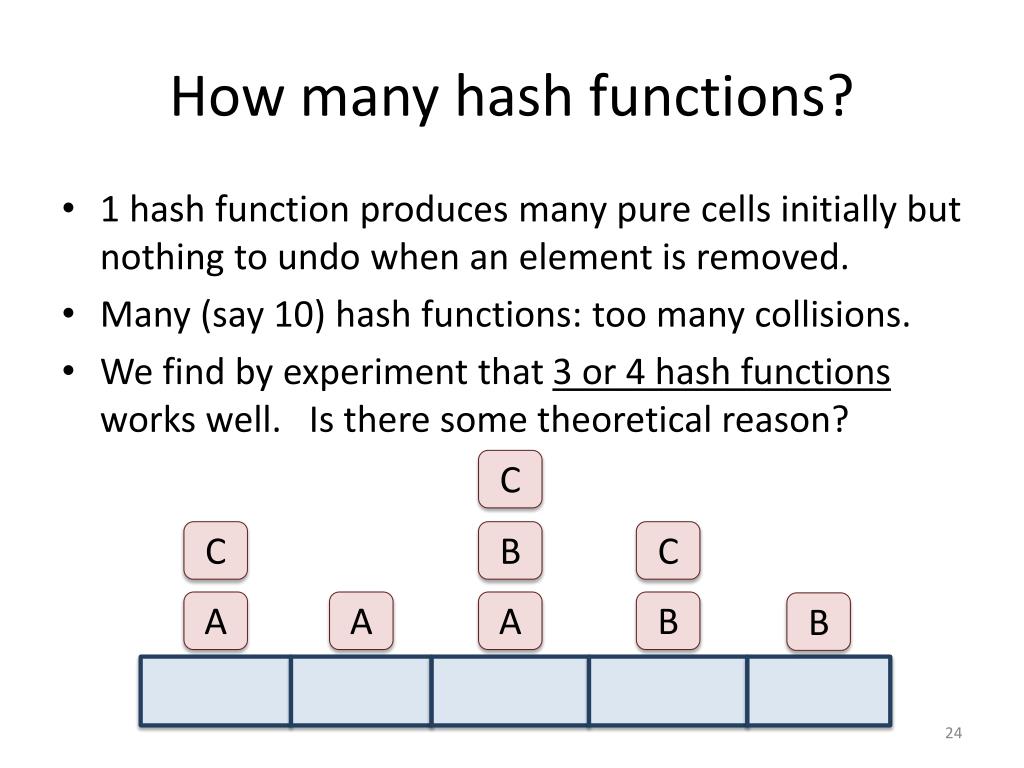 How many hash functions?

• 1 hash function produces many pure cells initially but nothing to undo when an element is removed.
• Many (say 10) hash functions: too many collisions.
• We find by experiment that 3 or 4 hash functions works well. Is there some theoretical reason?

C
C B C
A A A B B

24